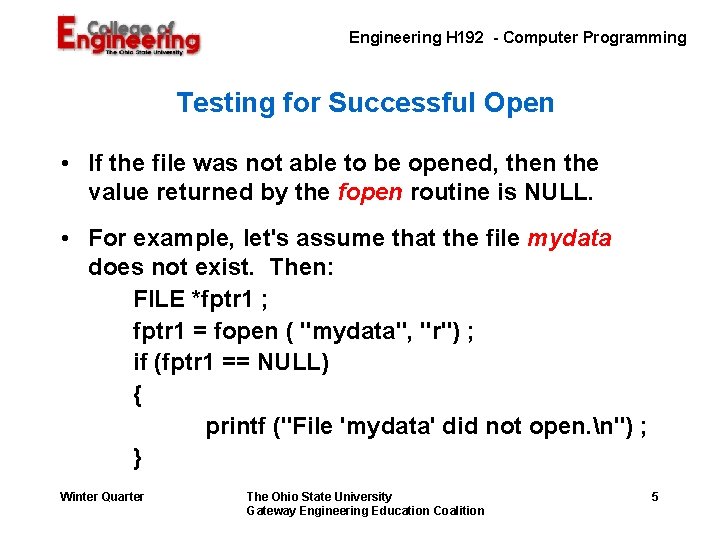 College of Engineering
The Ohio State University

Engineering H192 - Computer Programming

Testing for Successful Open

• If the file was not able to be opened, then the value returned by the fopen routine is NULL.

• For example, let's assume that the file mydata does not exist. Then:

FILE *fptr1 ;
fptr1 = fopen ( "mydata", "r") ;
if (fptr1 == NULL)
{
printf ("File 'mydata' did not open.\n") ;
}

Winter Quarter

The Ohio State University
Gateway Engineering Education Coalition

5